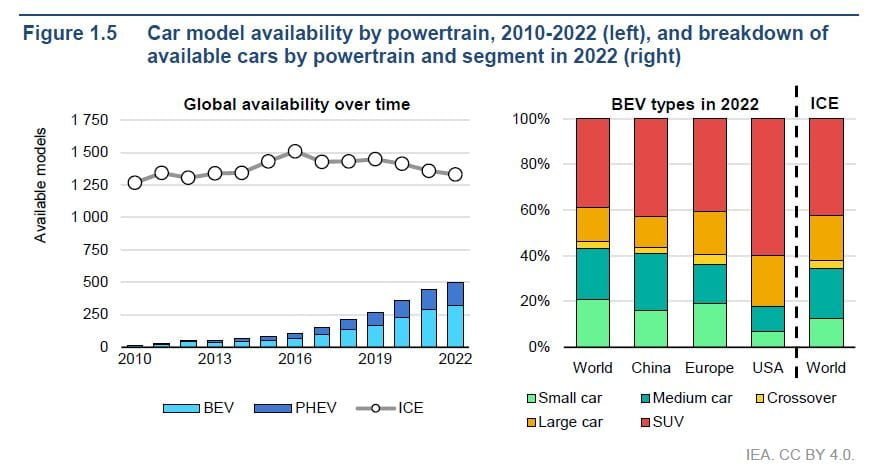 Figure 1.5 Car model availability by powertrain, 2010-2022 (left), and breakdown of available cars by powertrain and segment in 2022 (right)

Global availability over time

Available models

1 750
1 500
1 250
1 000
750
500
250
0

2010 2013 2016 2019 2022

BEV PHEV ICE

BEV types in 2022

ICE

100%
80%
60%
40%
20%
0%

World China Europe USA World

Small car Medium car Crossover
Large car SUV

IEA. CC BY 4.0.